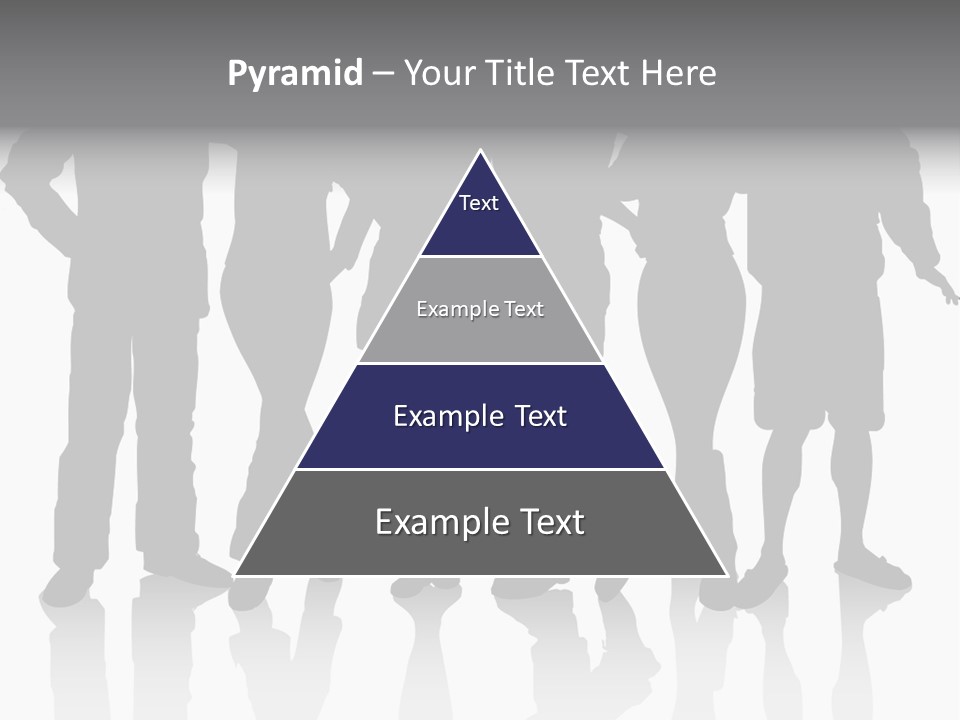 Pyramid – Your Title Text Here

Text

Example Text

Example Text

Example Text